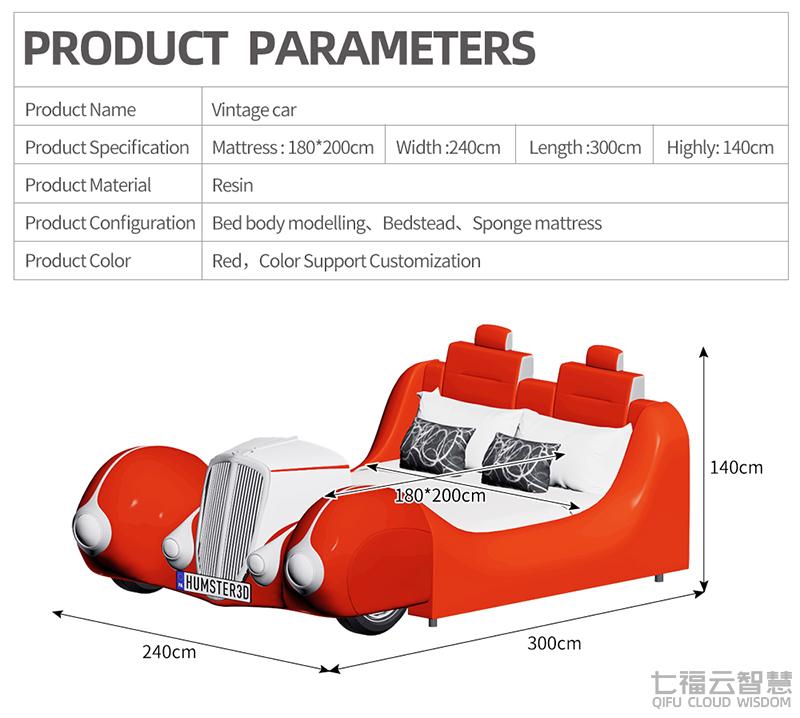 PRODUCT PARAMETERS

| Product Name | Vintage car | | | |
|---|---|---|---|---|
| Product Specification | Mattress : 180*200cm | Width :240cm | Length :300cm | Highly: 140cm |
| Product Material | Resin | | | |
| Product Configuration | Bed body modelling、Bedstead、Sponge mattress | | | |
| Product Color | Red，Color Support Customization | | | |

180*200cm

140cm

HUMSTER3D

240cm

300cm

七福云智慧
QIFU CLOUD WISDOM